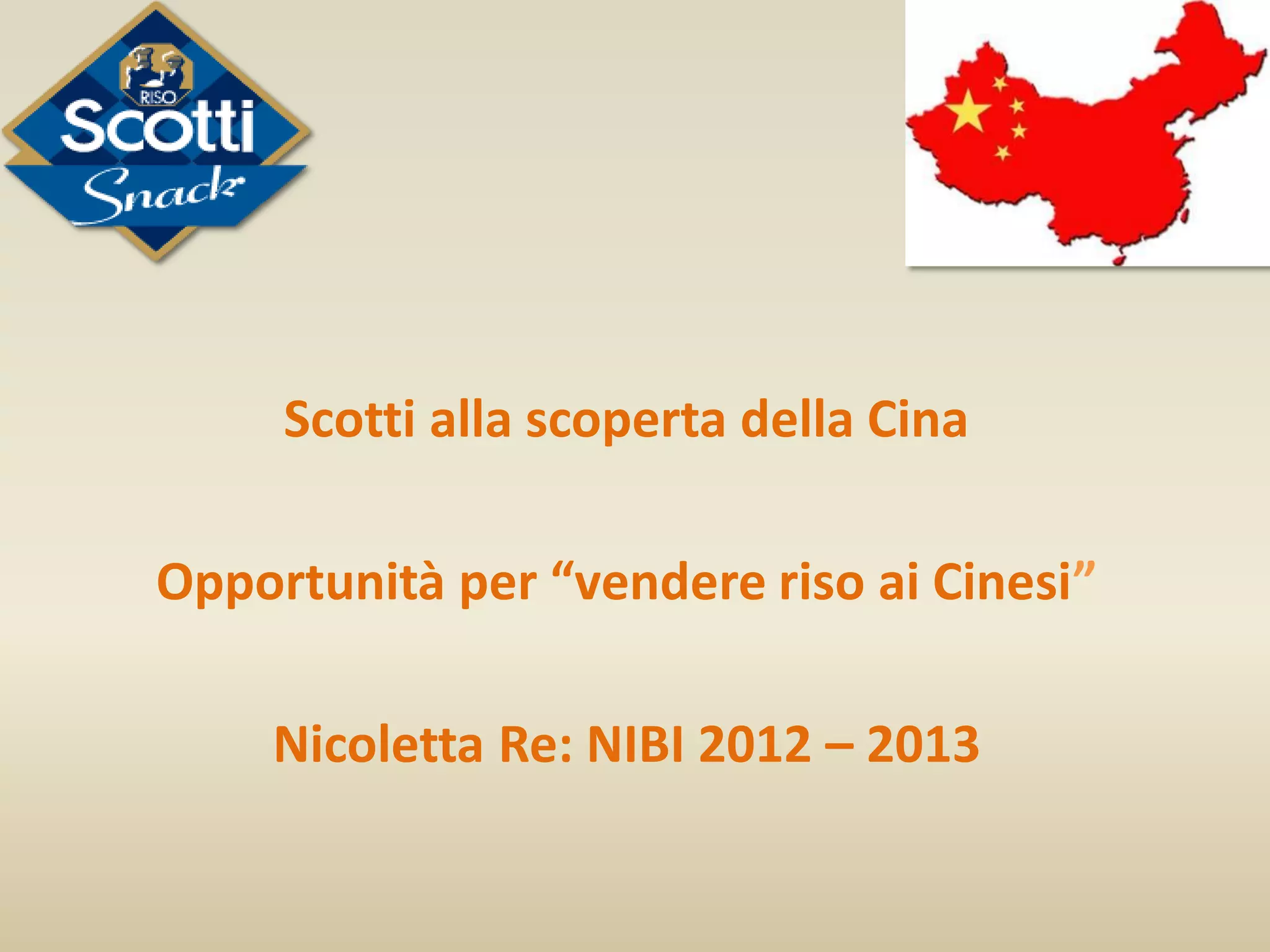 RISO
Scotti
Snack

Scotti alla scoperta della Cina

Opportunità per “vendere riso ai Cinesi”

Nicoletta Re: NIBI 2012 – 2013